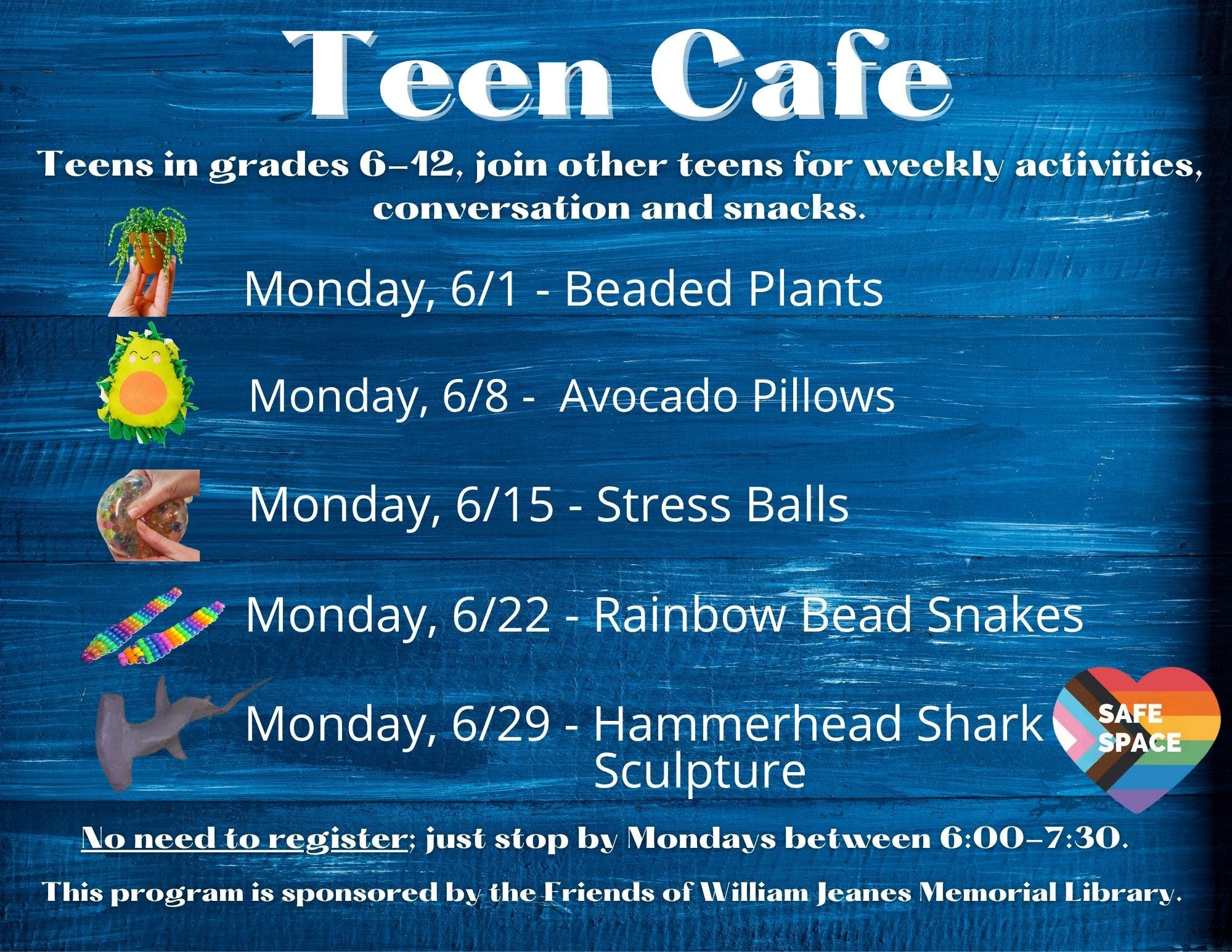 Teen Cafe

Teens in grades 6-12, join other teens for weekly activities, conversation and snacks.

Monday, 6/1 - Beaded Plants

Monday, 6/8 - Avocado Pillows

Monday, 6/15 - Stress Balls

Monday, 6/22 - Rainbow Bead Snakes

Monday, 6/29 - Hammerhead Shark Sculpture

SAFE SPACE

No need to register; just stop by Mondays between 6:00-7:30.

This program is sponsored by the Friends of William Jeanes Memorial Library.